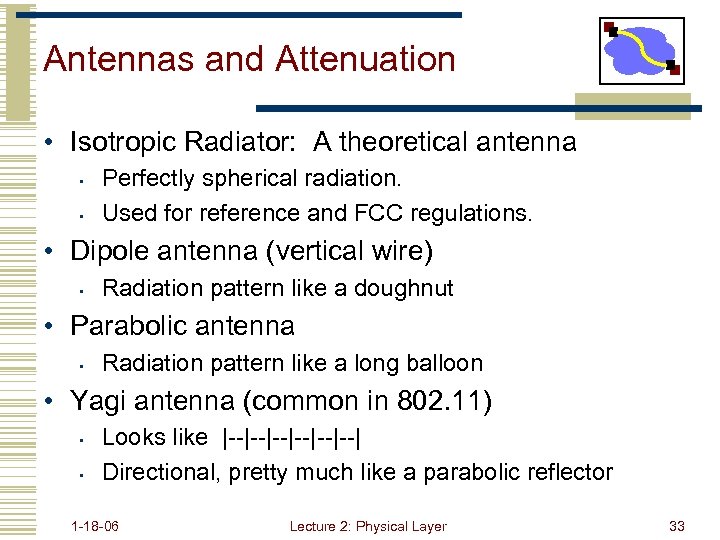 Antennas and Attenuation

• Isotropic Radiator: A theoretical antenna
 ▪ Perfectly spherical radiation.
 ▪ Used for reference and FCC regulations.
• Dipole antenna (vertical wire)
 ▪ Radiation pattern like a doughnut
• Parabolic antenna
 ▪ Radiation pattern like a long balloon
• Yagi antenna (common in 802.11)
 ▪ Looks like |--|--|--|--|--|--|
 ▪ Directional, pretty much like a parabolic reflector

1-18-06 Lecture 2: Physical Layer 33